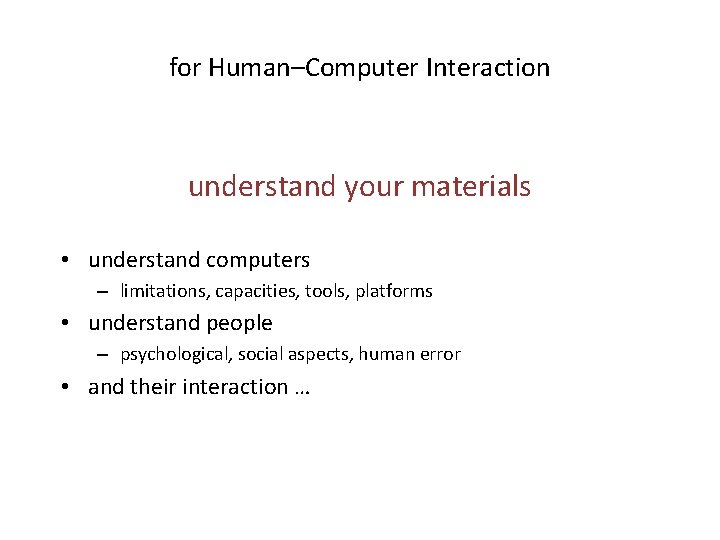 for Human–Computer Interaction

understand your materials

• understand computers
– limitations, capacities, tools, platforms
• understand people
– psychological, social aspects, human error
• and their interaction …